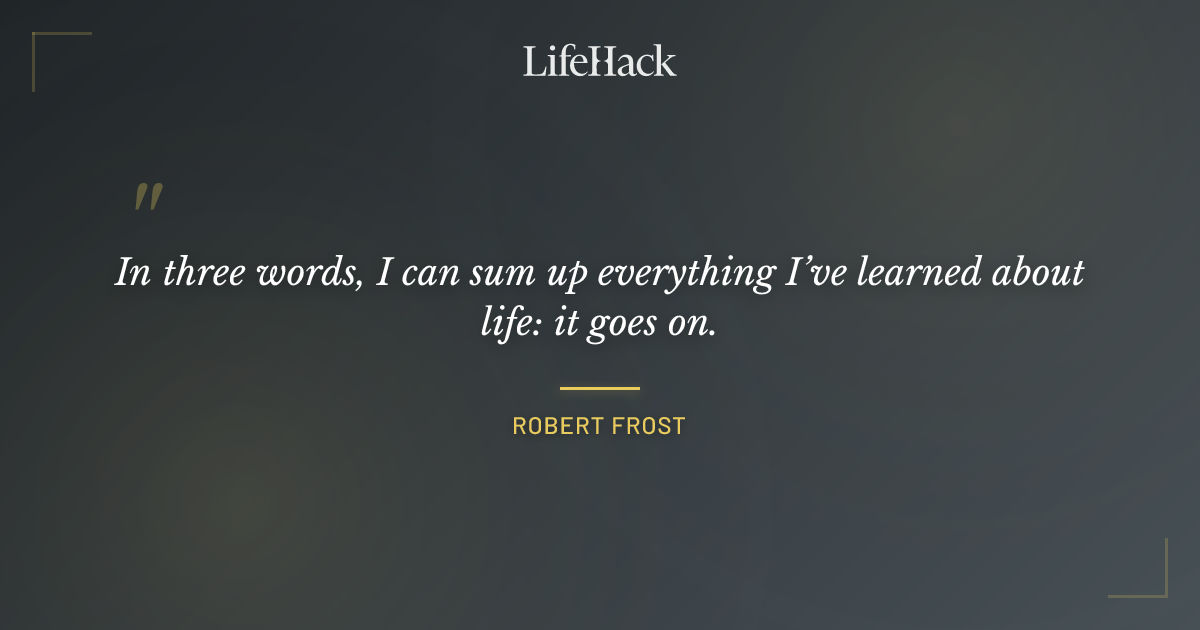 LifeHack

"

In three words, I can sum up everything I've learned about life: it goes on.

ROBERT FROST